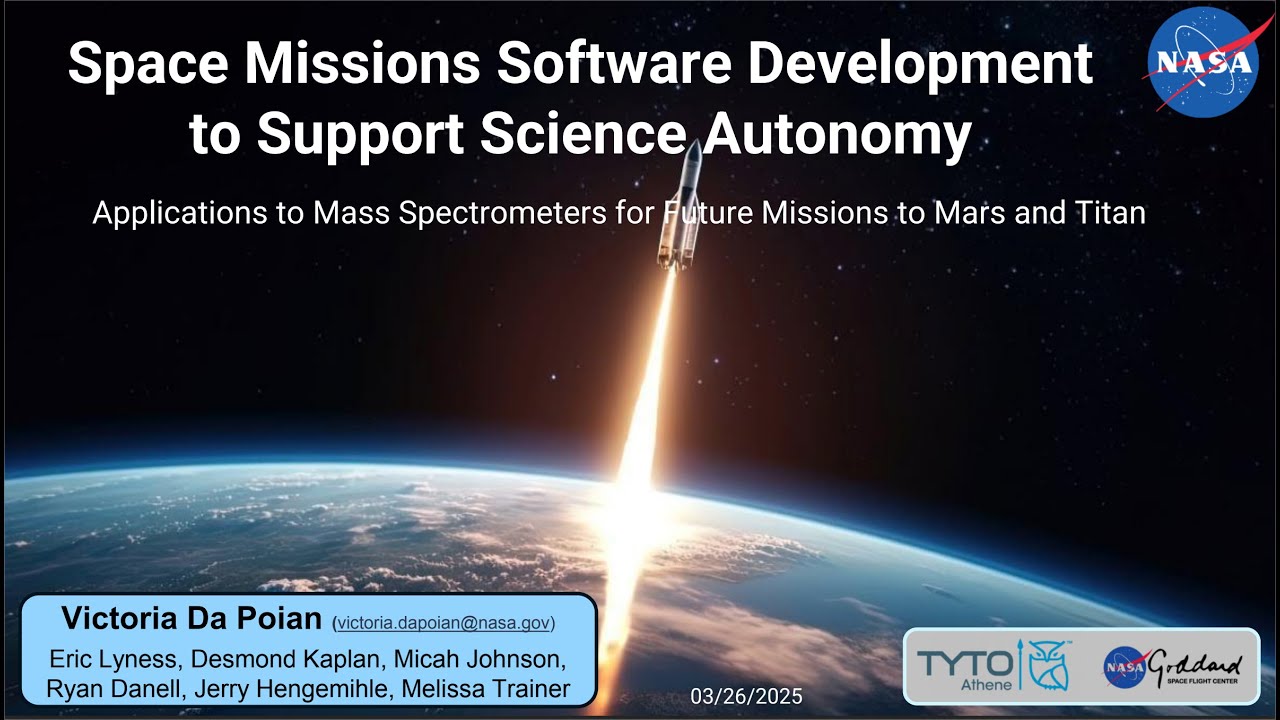 Space Missions Software Development to Support Science Autonomy

NASA

Applications to Mass Spectrometers for Future Missions to Mars and Titan

Victoria Da Poian (victoria.dapoian@nasa.gov)
Eric Lyness, Desmond Kaplan, Micah Johnson, Ryan Danell, Jerry Hengemihle, Melissa Trainer

03/26/2025

TYTO Athene

NASA Goddard SPACE FLIGHT CENTER